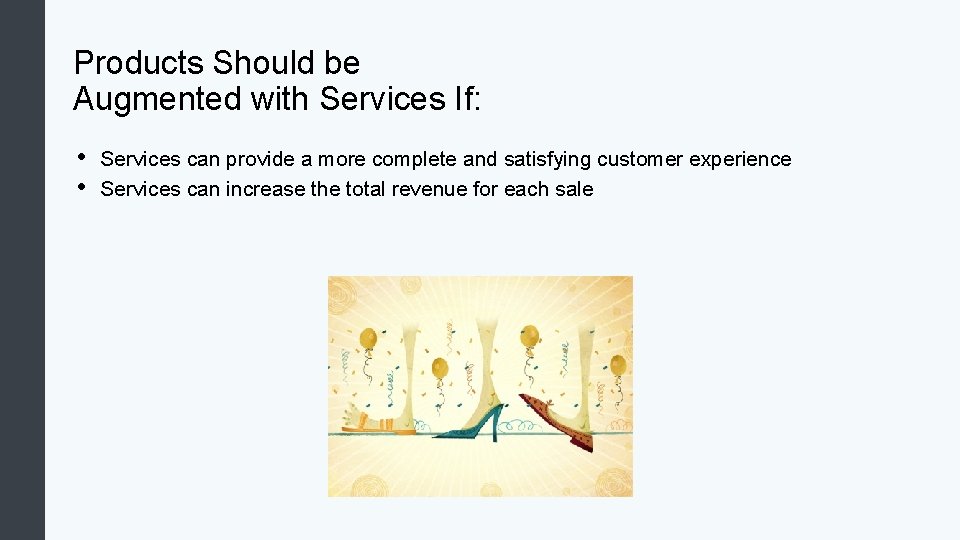 Products Should be Augmented with Services If:

• Services can provide a more complete and satisfying customer experience
• Services can increase the total revenue for each sale